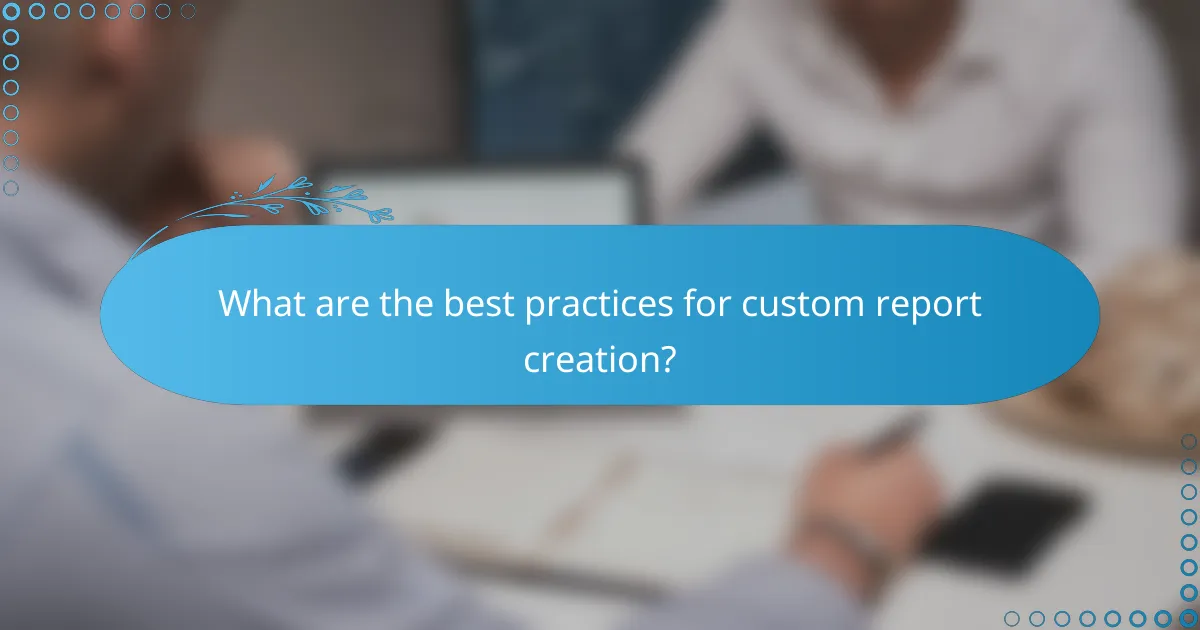 What are the best practices for custom report creation?